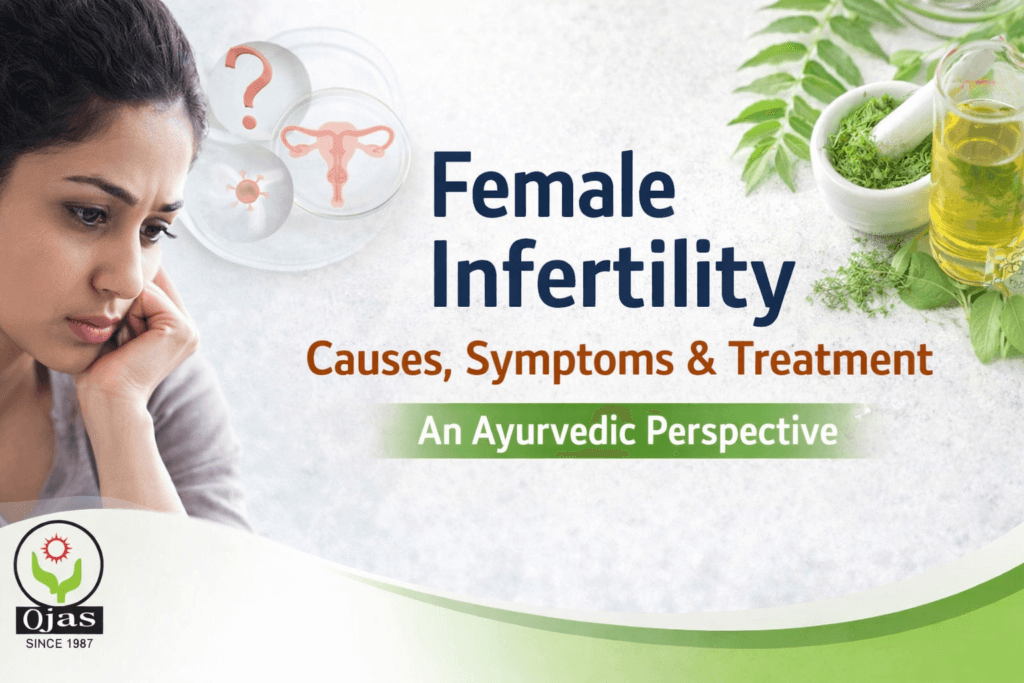 ?

Female Infertility

Causes, Symptoms & Treatment

An Ayurvedic Perspective

Ojas
SINCE 1987